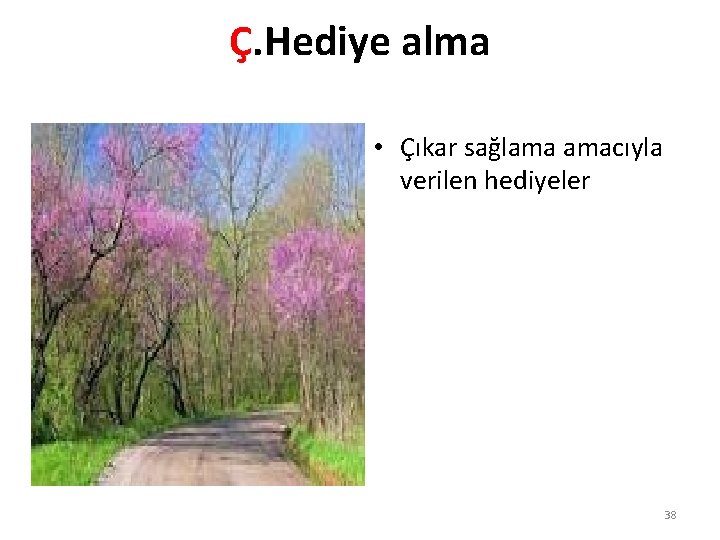 Ç.Hediye alma

• Çıkar sağlama amacıyla verilen hediyeler

38